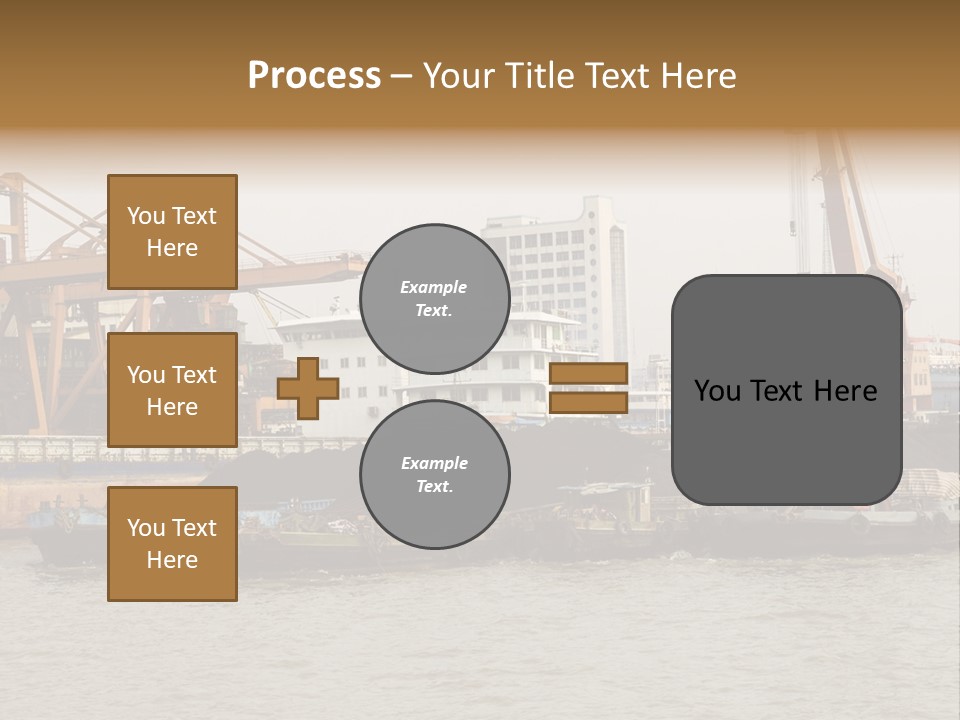 Process – Your Title Text Here

You Text Here

You Text Here

You Text Here

Example Text.

Example Text.

You Text Here